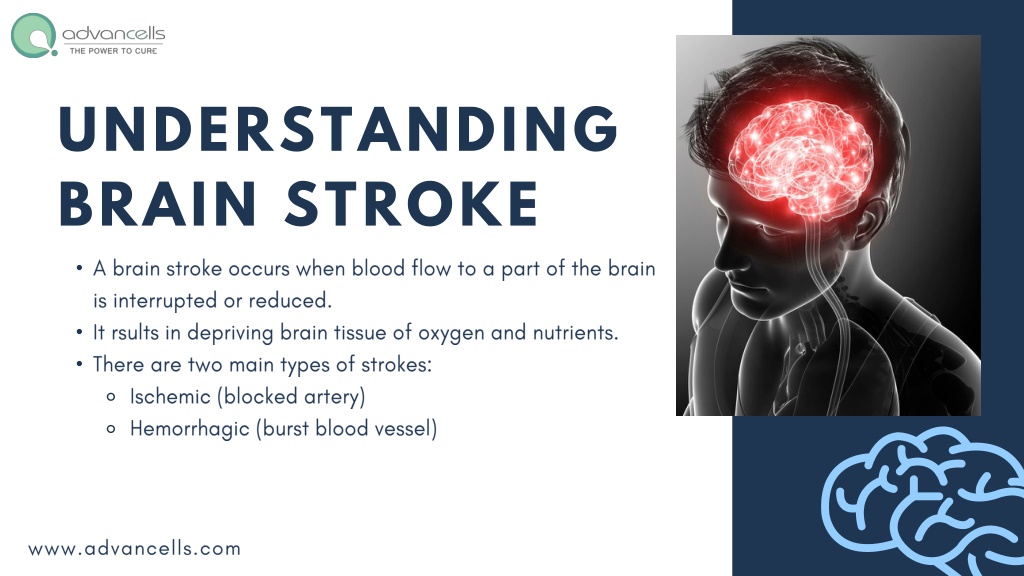 advancells
THE POWER TO CURE

UNDERSTANDING BRAIN STROKE

• A brain stroke occurs when blood flow to a part of the brain is interrupted or reduced.
• It rsults in depriving brain tissue of oxygen and nutrients.
• There are two main types of strokes:
  ◦ Ischemic (blocked artery)
  ◦ Hemorrhagic (burst blood vessel)

www.advancells.com